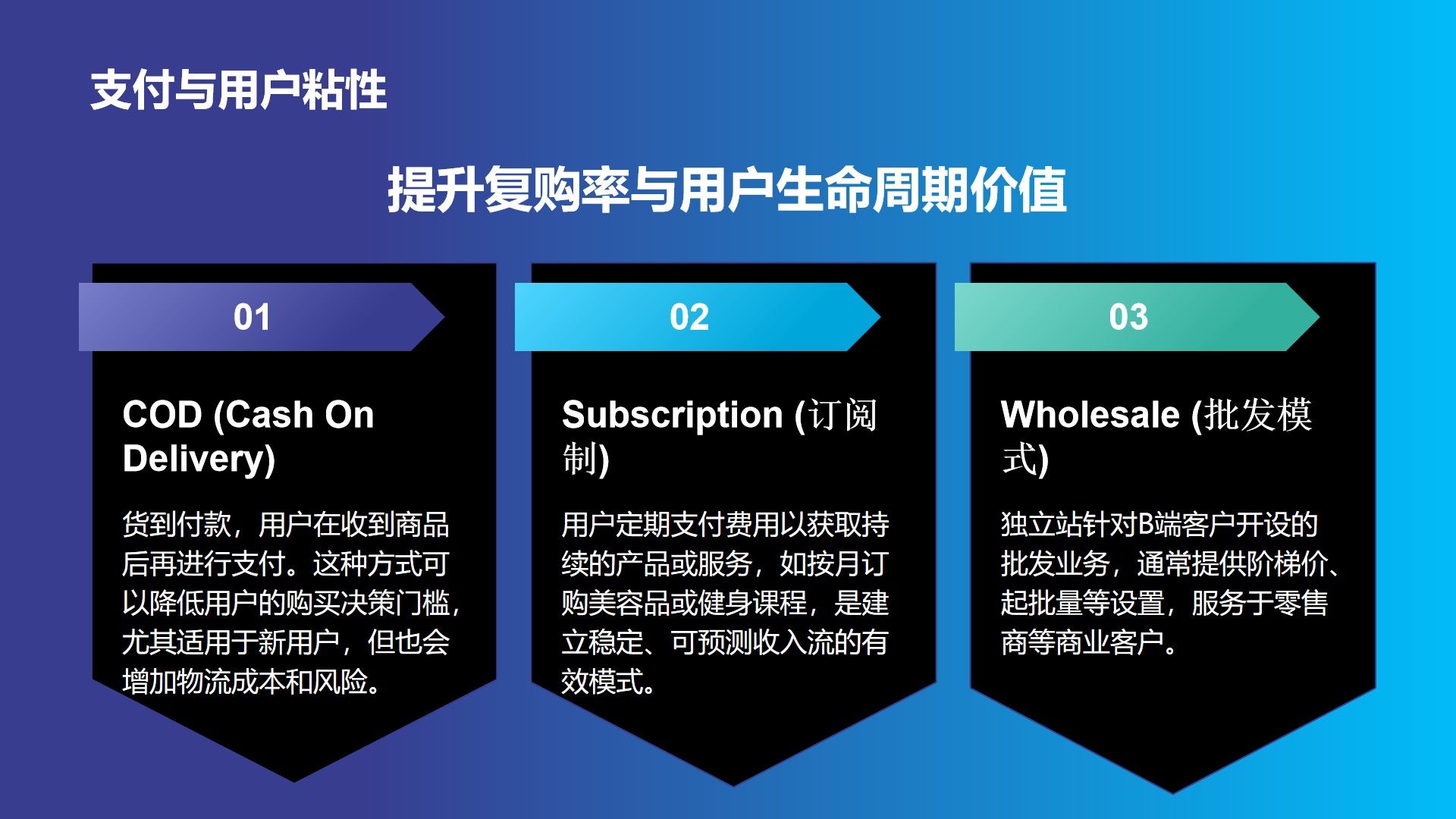 支付与用户粘性

提升复购率与用户生命周期价值

01

COD (Cash On Delivery)

货到付款，用户在收到商品后再进行支付。这种方式可以降低用户的购买决策门槛，尤其适用于新用户，但也会增加物流成本和风险。

02

Subscription (订阅制)

用户定期支付费用以获取持续的产品或服务，如按月订购美容品或健身课程，是建立稳定、可预测收入流的有效模式。

03

Wholesale (批发模式)

独立站针对B端客户开设的批发业务，通常提供阶梯价、起批量等设置，服务于零售商等商业客户。